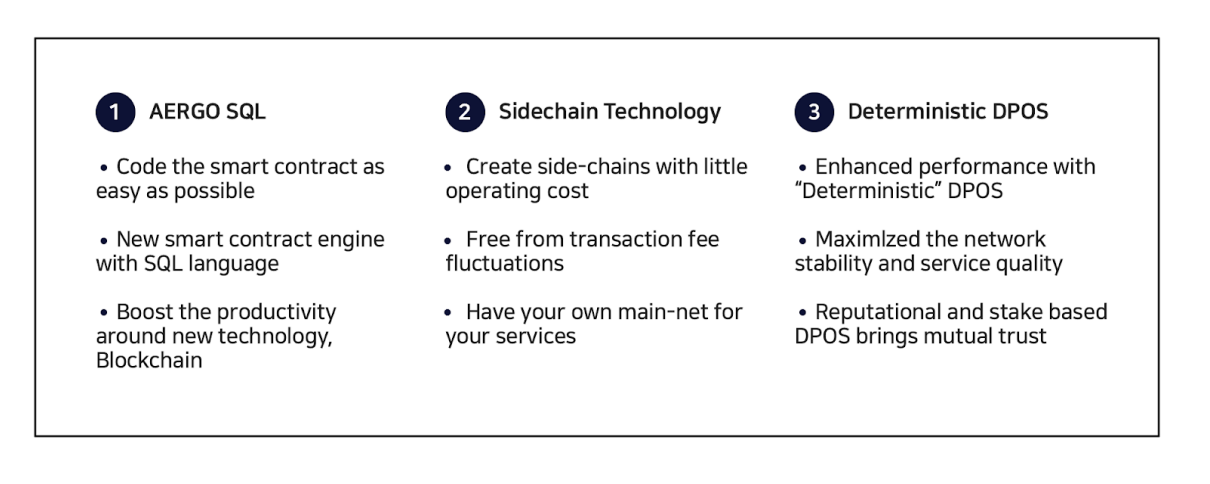 1 AERGO SQL

• Code the smart contract as easy as possible

• New smart contract engine with SQL language

• Boost the productivity around new technology, Blockchain

2 Sidechain Technology

• Create side-chains with little operating cost

• Free from transaction fee fluctuations

• Have your own main-net for your services

3 Deterministic DPOS

• Enhanced performance with "Deterministic" DPOS

• Maximlzed the network stability and service quality

• Reputational and stake based DPOS brings mutual trust